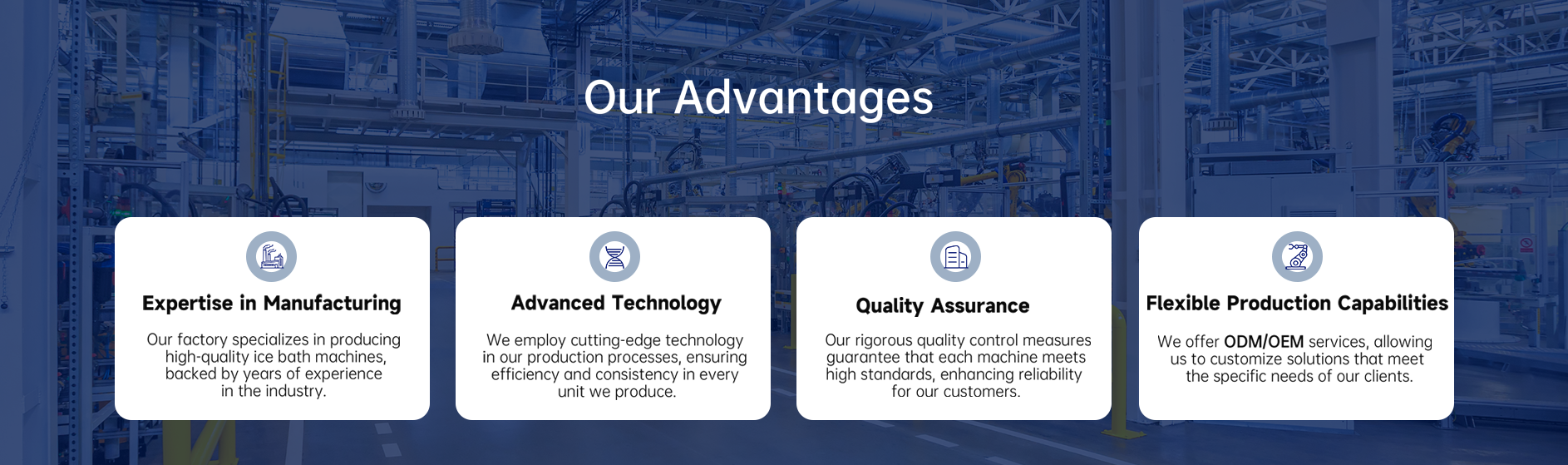 Our Advantages

Expertise in Manufacturing

Our factory specializes in producing high-quality ice bath machines, backed by years of experience in the industry.

Advanced Technology

We employ cutting-edge technology in our production processes, ensuring efficiency and consistency in every unit we produce.

Quality Assurance

Our rigorous quality control measures guarantee that each machine meets high standards, enhancing reliability for our customers.

Flexible Production Capabilities

We offer ODM/OEM services, allowing us to customize solutions that meet the specific needs of our clients.